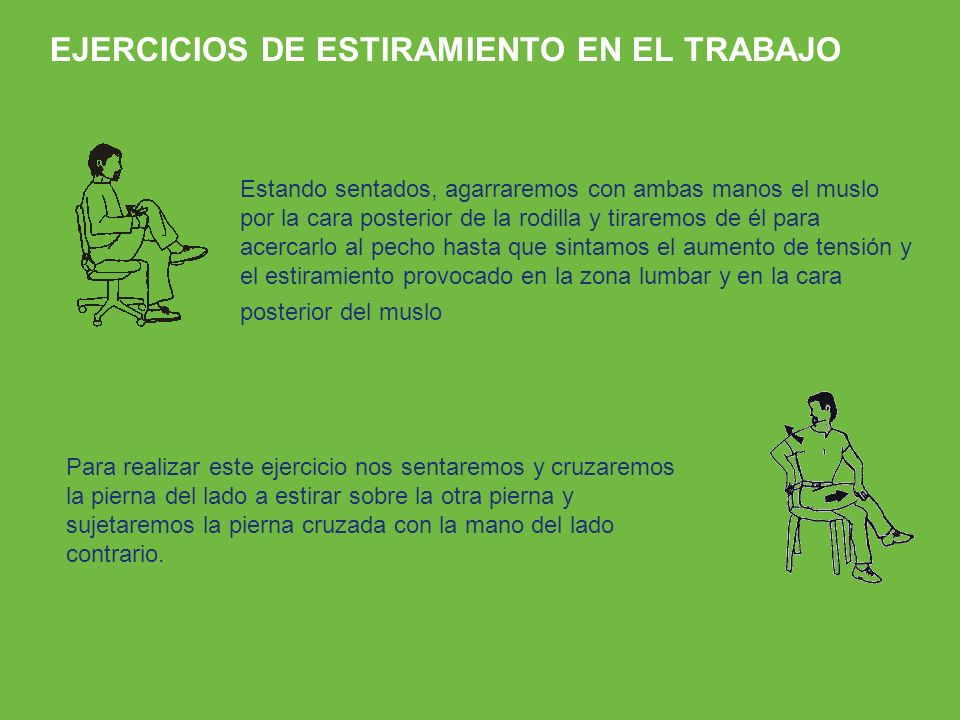 EJERCICIOS DE ESTIRAMIENTO EN EL TRABAJO

Estando sentados, agarraremos con ambas manos el muslo por la cara posterior de la rodilla y tiraremos de él para acercarlo al pecho hasta que sintamos el aumento de tensión y el estiramiento provocado en la zona lumbar y en la cara posterior del muslo

Para realizar este ejercicio nos sentaremos y cruzaremos la pierna del lado a estirar sobre la otra pierna y sujetaremos la pierna cruzada con la mano del lado contrario.